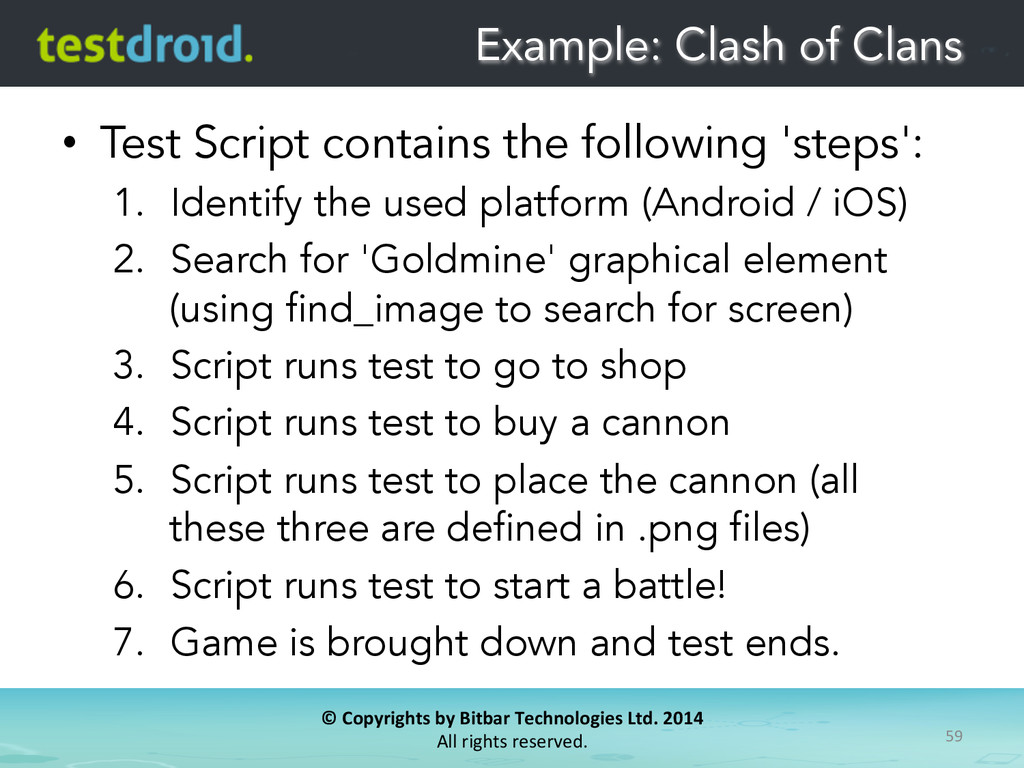 testdroid.

Example: Clash of Clans

• Test Script contains the following 'steps':

1. Identify the used platform (Android / iOS)
2. Search for 'Goldmine' graphical element (using find_image to search for screen)
3. Script runs test to go to shop
4. Script runs test to buy a cannon
5. Script runs test to place the cannon (all these three are defined in .png files)
6. Script runs test to start a battle!
7. Game is brought down and test ends.

© Copyrights by Bitbar Technologies Ltd. 2014
All rights reserved.

59